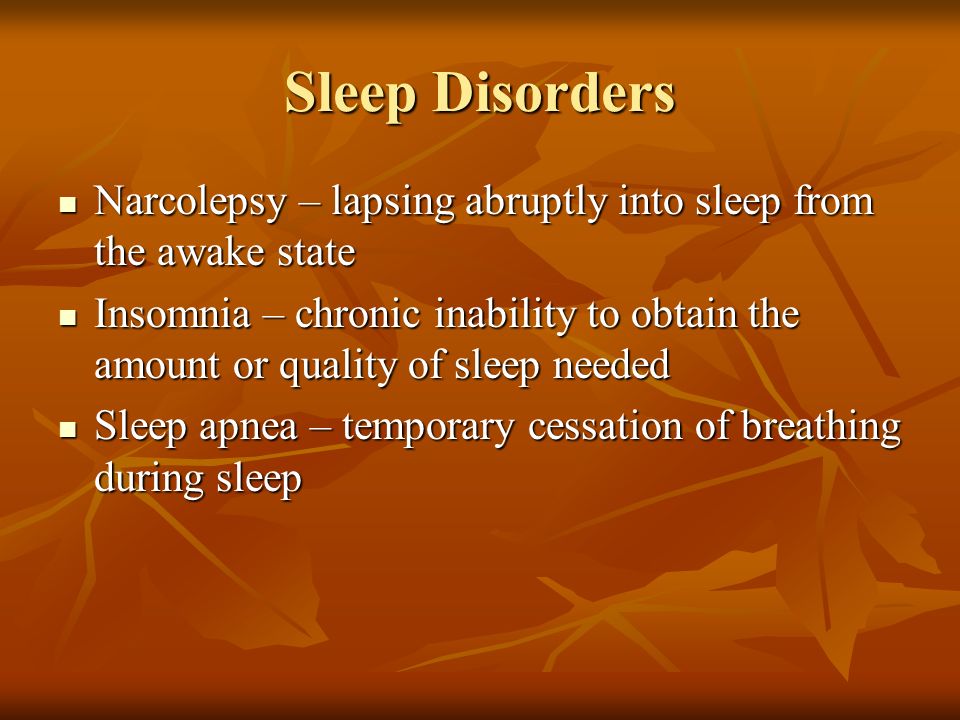 Sleep Disorders

- Narcolepsy – lapsing abruptly into sleep from the awake state
- Insomnia – chronic inability to obtain the amount or quality of sleep needed
- Sleep apnea – temporary cessation of breathing during sleep